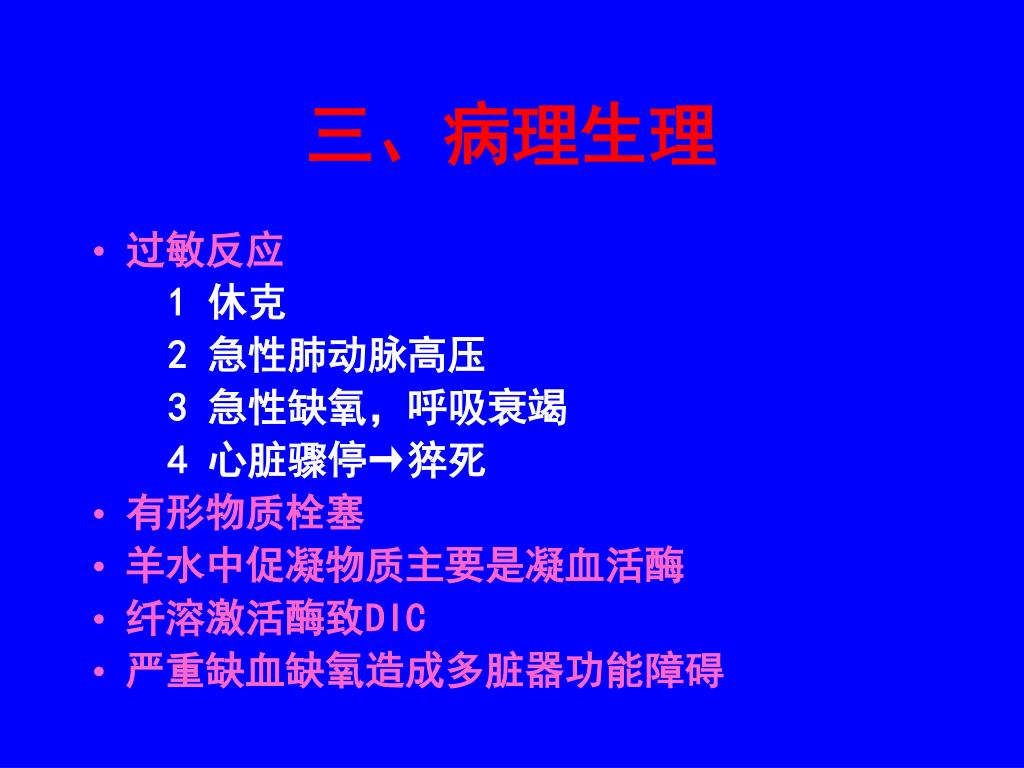 三、病理生理

• 过敏反应
1 休克
2 急性肺动脉高压
3 急性缺氧，呼吸衰竭
4 心脏骤停→猝死
• 有形物质栓塞
• 羊水中促凝物质主要是凝血活酶
• 纤溶激活酶致DIC
• 严重缺血缺氧造成多脏器功能障碍